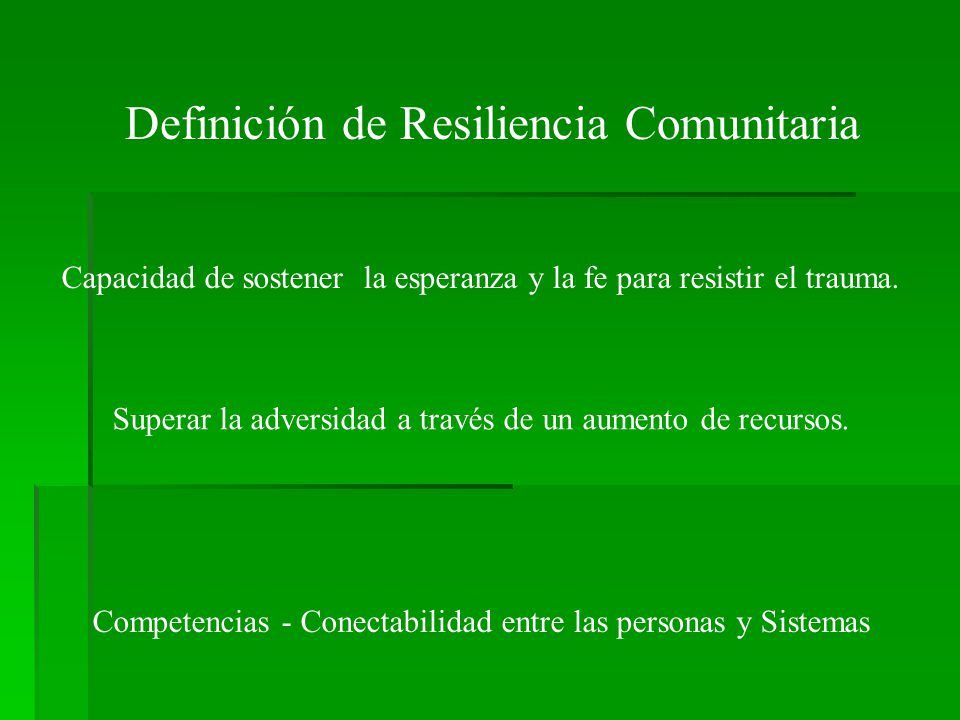 Definición de Resiliencia Comunitaria

Capacidad de sostener la esperanza y la fe para resistir el trauma.

Superar la adversidad a través de un aumento de recursos.

Competencias - Conectabilidad entre las personas y Sistemas